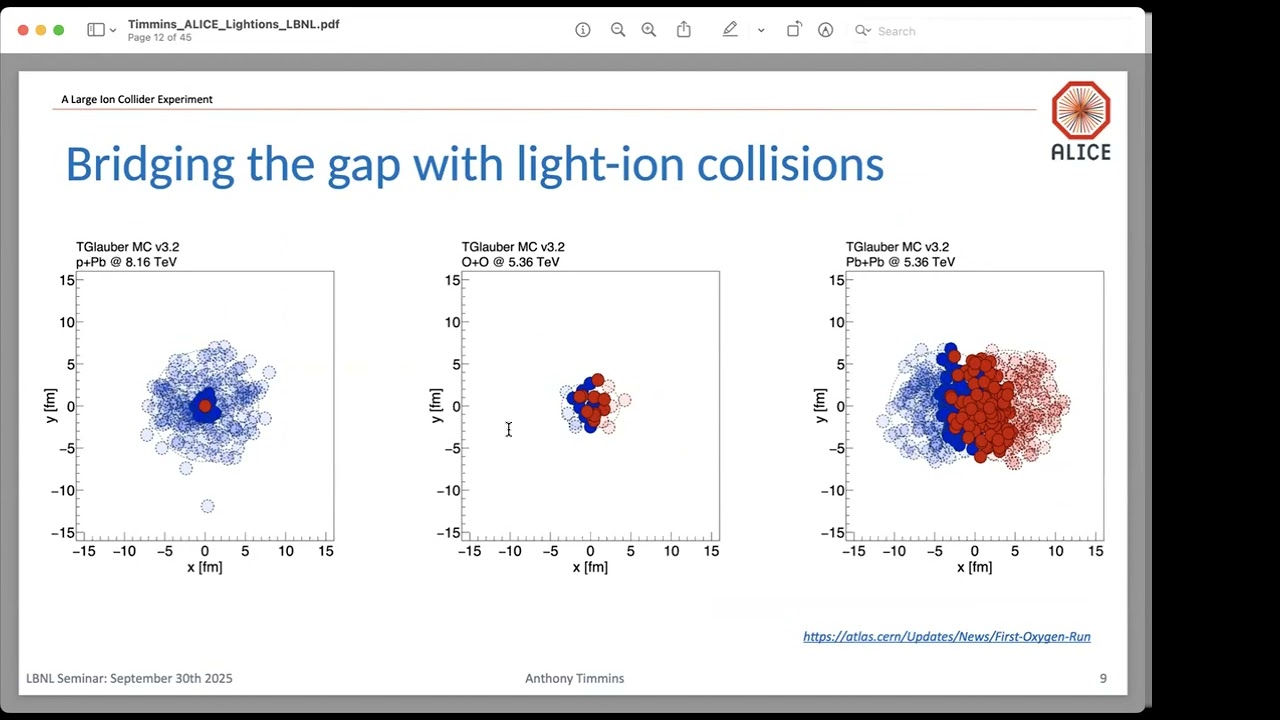 Timmins_ALICE_Lightions_LBNL.pdf
Page 12 of 45

Search

A Large Ion Collider Experiment

ALICE

Bridging the gap with light-ion collisions

TGlauber MC v3.2
p+Pb @ 8.16 TeV

15
10
5
0
−5
−10
−15
y [fm]
−15 −10 −5 0 5 10 15
x [fm]

TGlauber MC v3.2
O+O @ 5.36 TeV

15
10
5
0
−5
−10
−15
y [fm]
−15 −10 −5 0 5 10 15
x [fm]

TGlauber MC v3.2
Pb+Pb @ 5.36 TeV

15
10
5
0
−5
−10
−15
y [fm]
−15 −10 −5 0 5 10 15
x [fm]

https://atlas.cern/Updates/News/First-Oxygen-Run

LBNL Seminar: September 30th 2025

Anthony Timmins

9